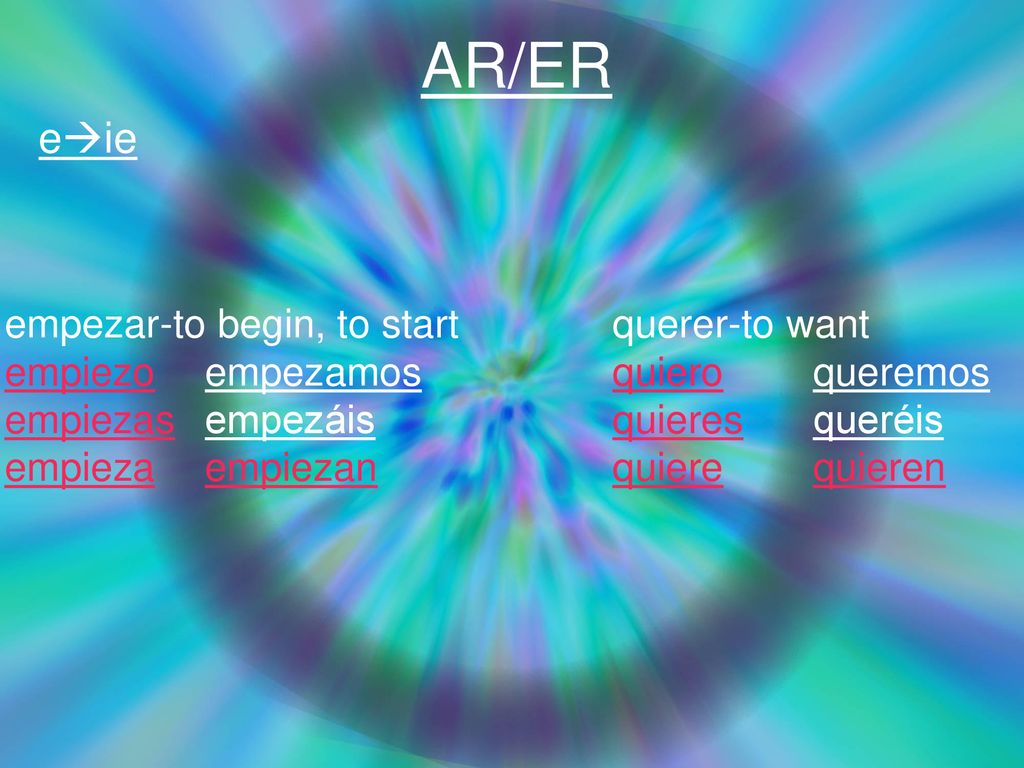 AR/ER

e→ie

empezar-to begin, to start
empiezo empezamos
empiezas empezáis
empieza empiezan

querer-to want
quiero queremos
quieres queréis
quiere quieren